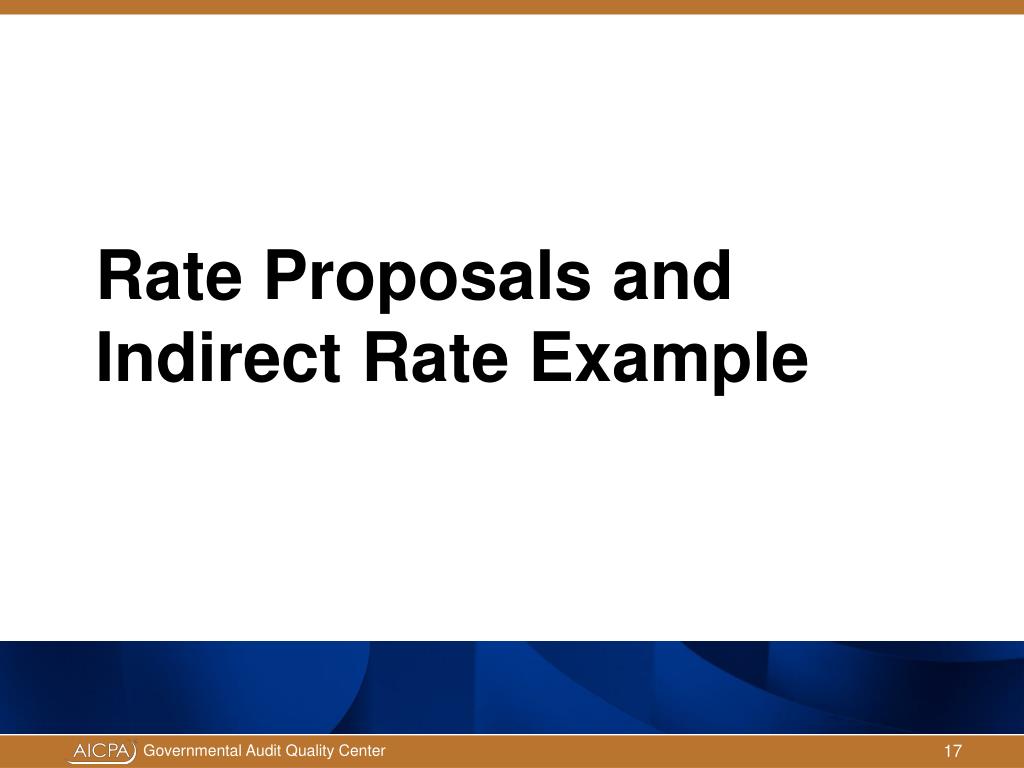 Rate Proposals and Indirect Rate Example

AICPA Governmental Audit Quality Center 17